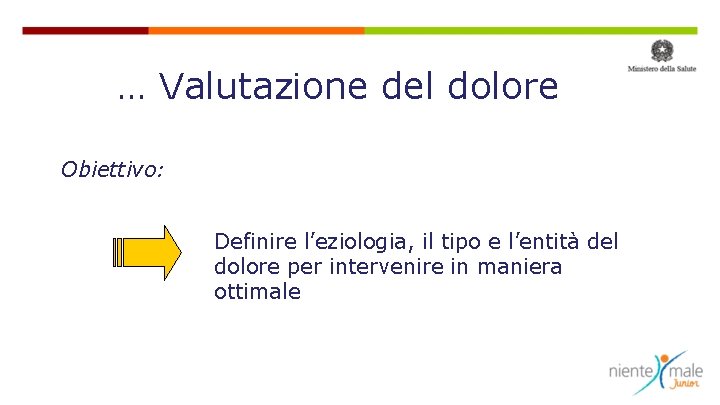 Ministero della Salute

… Valutazione del dolore

Obiettivo:

Definire l'eziologia, il tipo e l'entità del dolore per intervenire in maniera ottimale

niente male
Junior